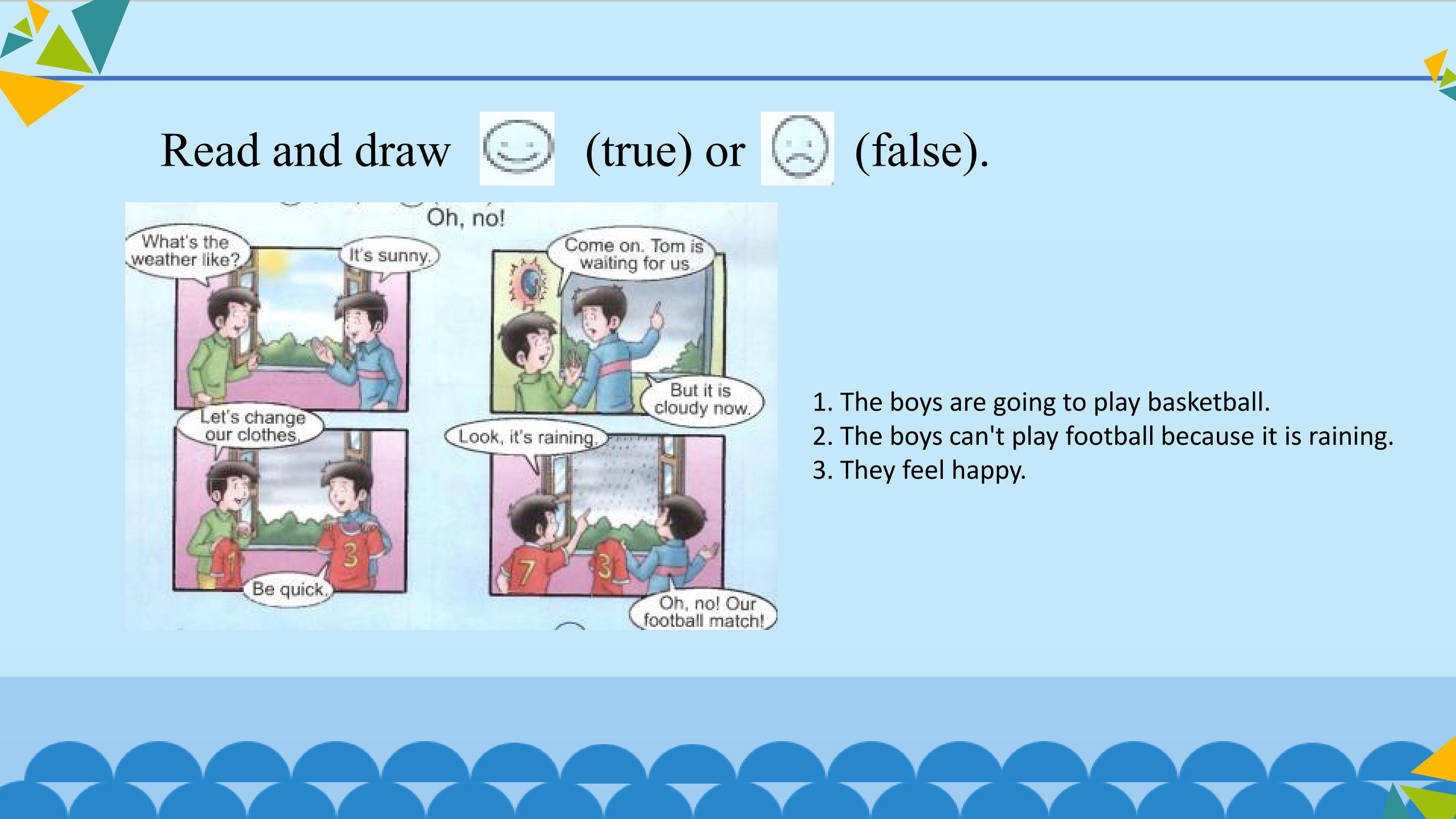 Read and draw (true) or (false).

Oh, no!

What's the weather like?

It's sunny.

Come on. Tom is waiting for us.

But it is cloudy now.

Let's change our clothes.

Be quick.

Look, it's raining.

Oh, no! Our football match!

1. The boys are going to play basketball.
2. The boys can't play football because it is raining.
3. They feel happy.